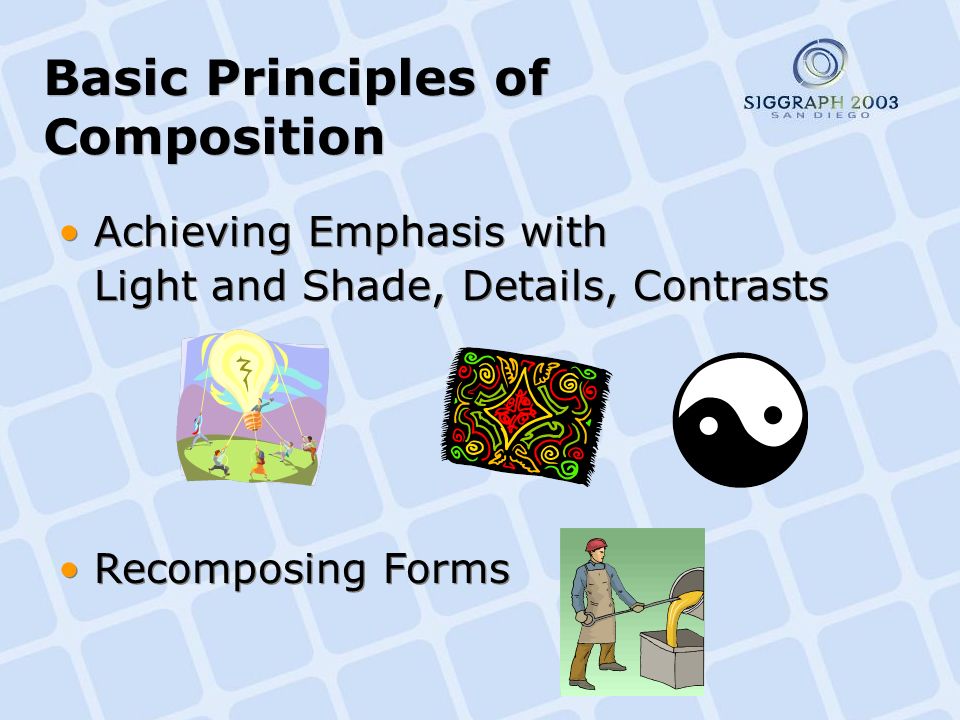 Basic Principles of Composition

SIGGRAPH 2003
SAN DIEGO

• Achieving Emphasis with Light and Shade, Details, Contrasts

• Recomposing Forms